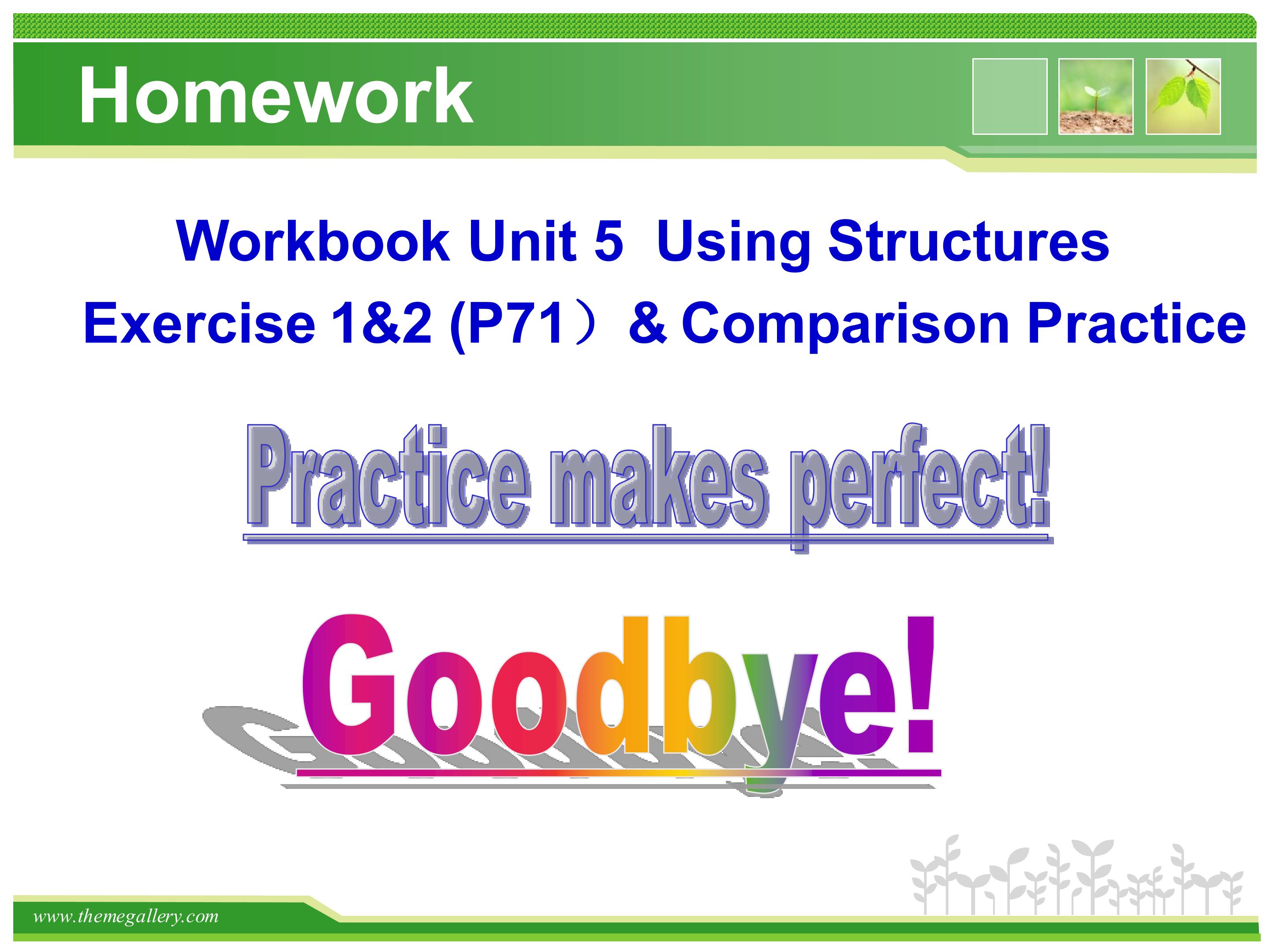 Homework

Workbook Unit 5 Using Structures

Exercise 1&2 (P71）& Comparison Practice

Practice makes perfect!

Goodbye!

www.themegallery.com